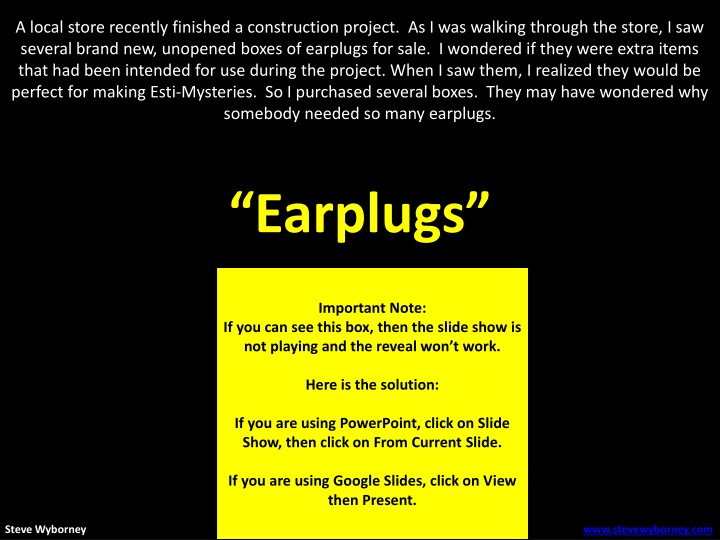 A local store recently finished a construction project. As I was walking through the store, I saw several brand new, unopened boxes of earplugs for sale. I wondered if they were extra items that had been intended for use during the project. When I saw them, I realized they would be perfect for making Esti-Mysteries. So I purchased several boxes. They may have wondered why somebody needed so many earplugs.

“Earplugs”

Important Note:
If you can see this box, then the slide show is not playing and the reveal won’t work.

Here is the solution:

If you are using PowerPoint, click on Slide Show, then click on From Current Slide.

If you are using Google Slides, click on View then Present.

Steve Wyborney

www.stevewyborney.com